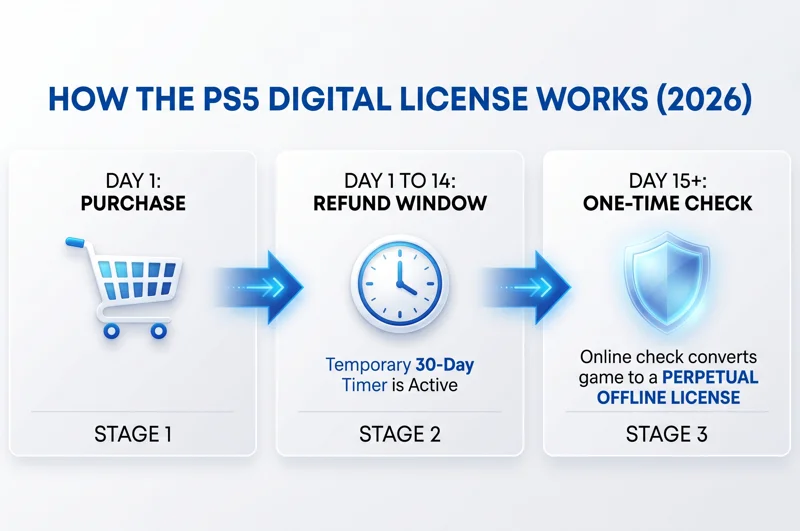 HOW THE PS5 DIGITAL LICENSE WORKS (2026)

DAY 1:
PURCHASE

STAGE 1

DAY 1 TO 14:
REFUND WINDOW

Temporary 30-Day Timer is Active

STAGE 2

DAY 15+:
ONE-TIME CHECK

Online check converts game to a PERPETUAL OFFLINE LICENSE

STAGE 3